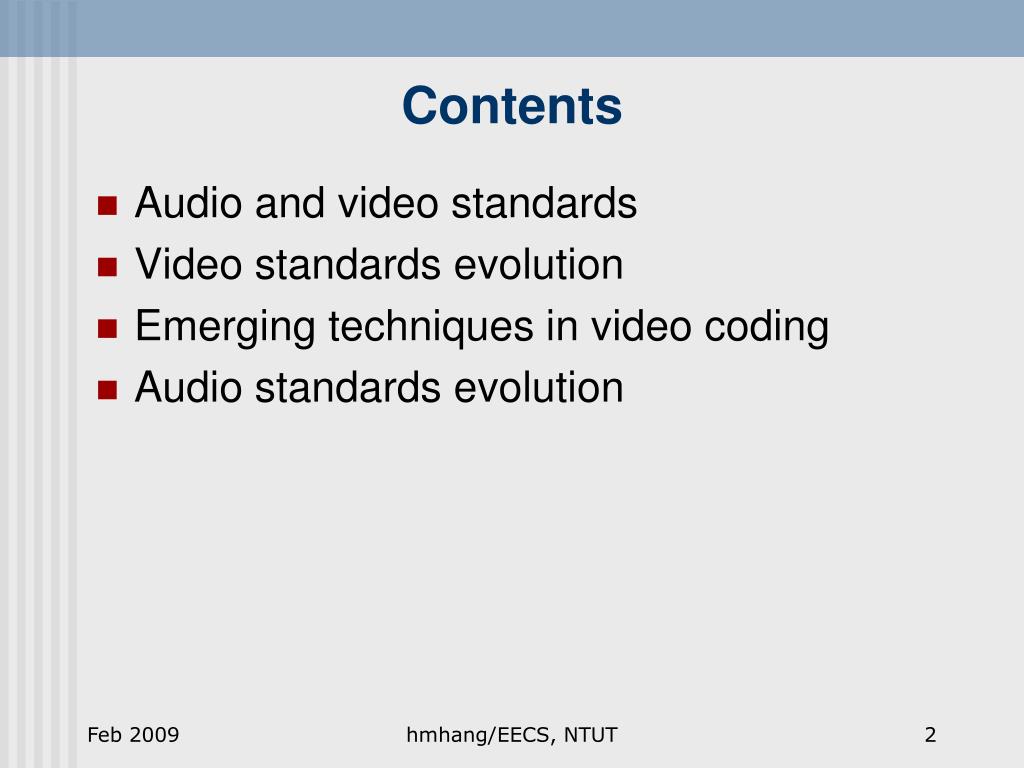 Contents

- Audio and video standards
- Video standards evolution
- Emerging techniques in video coding
- Audio standards evolution

Feb 2009

hmhang/EECS, NTUT

2